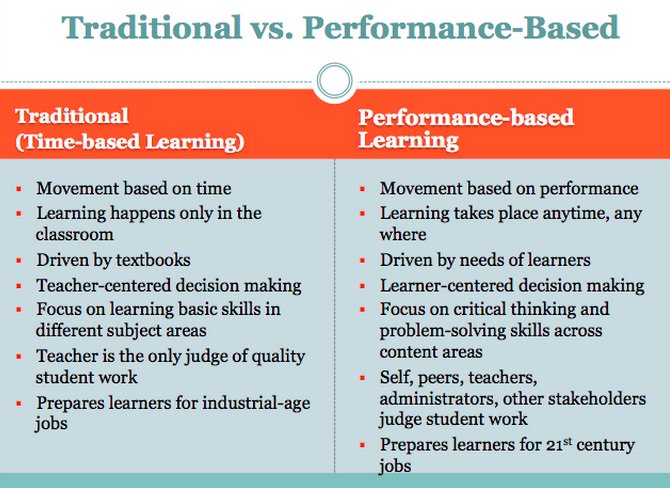 Traditional vs. Performance-Based

Traditional
(Time-based Learning)

- Movement based on time
- Learning happens only in the classroom
- Driven by textbooks
- Teacher-centered decision making
- Focus on learning basic skills in different subject areas
- Teacher is the only judge of quality student work
- Prepares learners for industrial-age jobs

Performance-based Learning

- Movement based on performance
- Learning takes place anytime, any where
- Driven by needs of learners
- Learner-centered decision making
- Focus on critical thinking and problem-solving skills across content areas
- Self, peers, teachers, administrators, other stakeholders judge student work
- Prepares learners for 21$^{st}$ century jobs